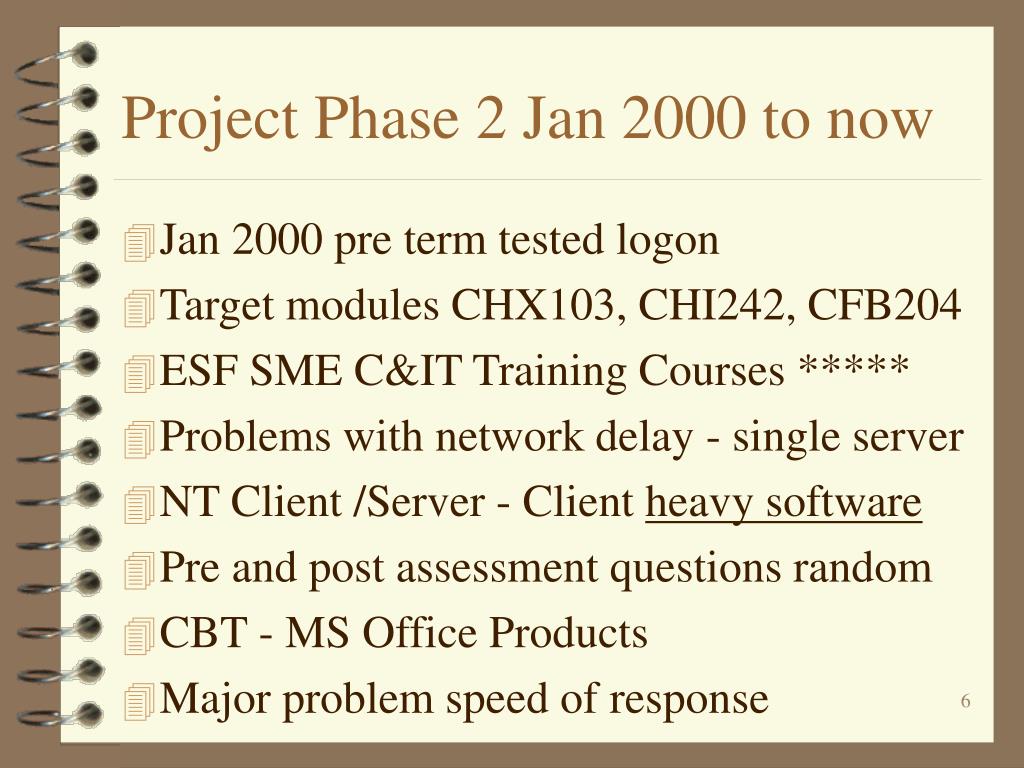 Project Phase 2 Jan 2000 to now

Jan 2000 pre term tested logon
Target modules CHX103, CHI242, CFB204
ESF SME C&IT Training Courses *****
Problems with network delay - single server
NT Client /Server - Client heavy software
Pre and post assessment questions random
CBT - MS Office Products
Major problem speed of response

6